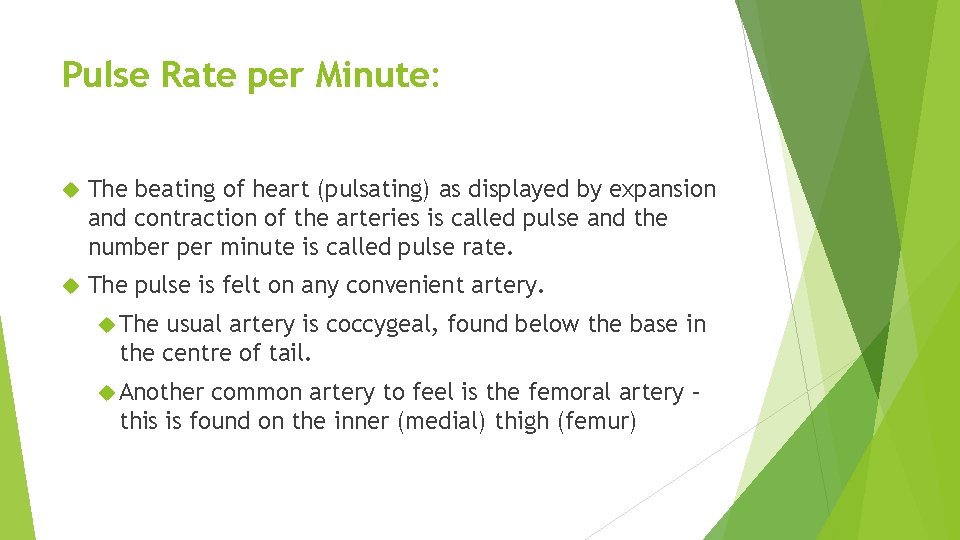 Pulse Rate per Minute:

The beating of heart (pulsating) as displayed by expansion and contraction of the arteries is called pulse and the number per minute is called pulse rate.

The pulse is felt on any convenient artery.

The usual artery is coccygeal, found below the base in the centre of tail.

Another common artery to feel is the femoral artery – this is found on the inner (medial) thigh (femur)